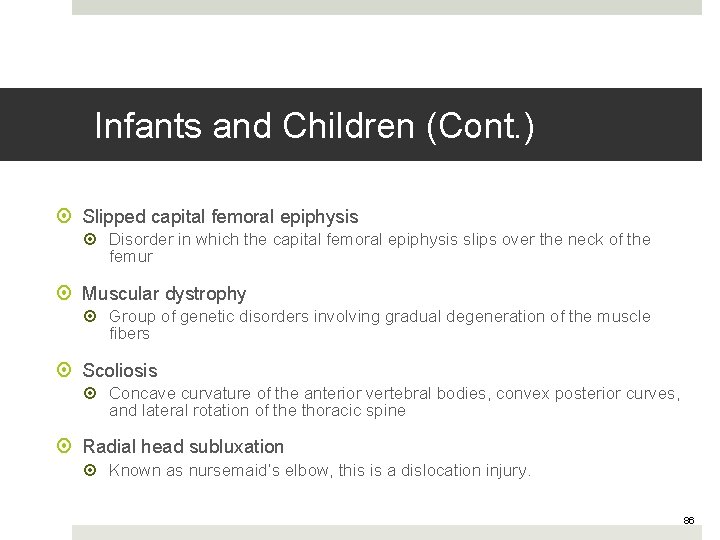 Infants and Children (Cont.)

Slipped capital femoral epiphysis

Disorder in which the capital femoral epiphysis slips over the neck of the femur

Muscular dystrophy

Group of genetic disorders involving gradual degeneration of the muscle fibers

Scoliosis

Concave curvature of the anterior vertebral bodies, convex posterior curves, and lateral rotation of the thoracic spine

Radial head subluxation

Known as nursemaid's elbow, this is a dislocation injury.

86